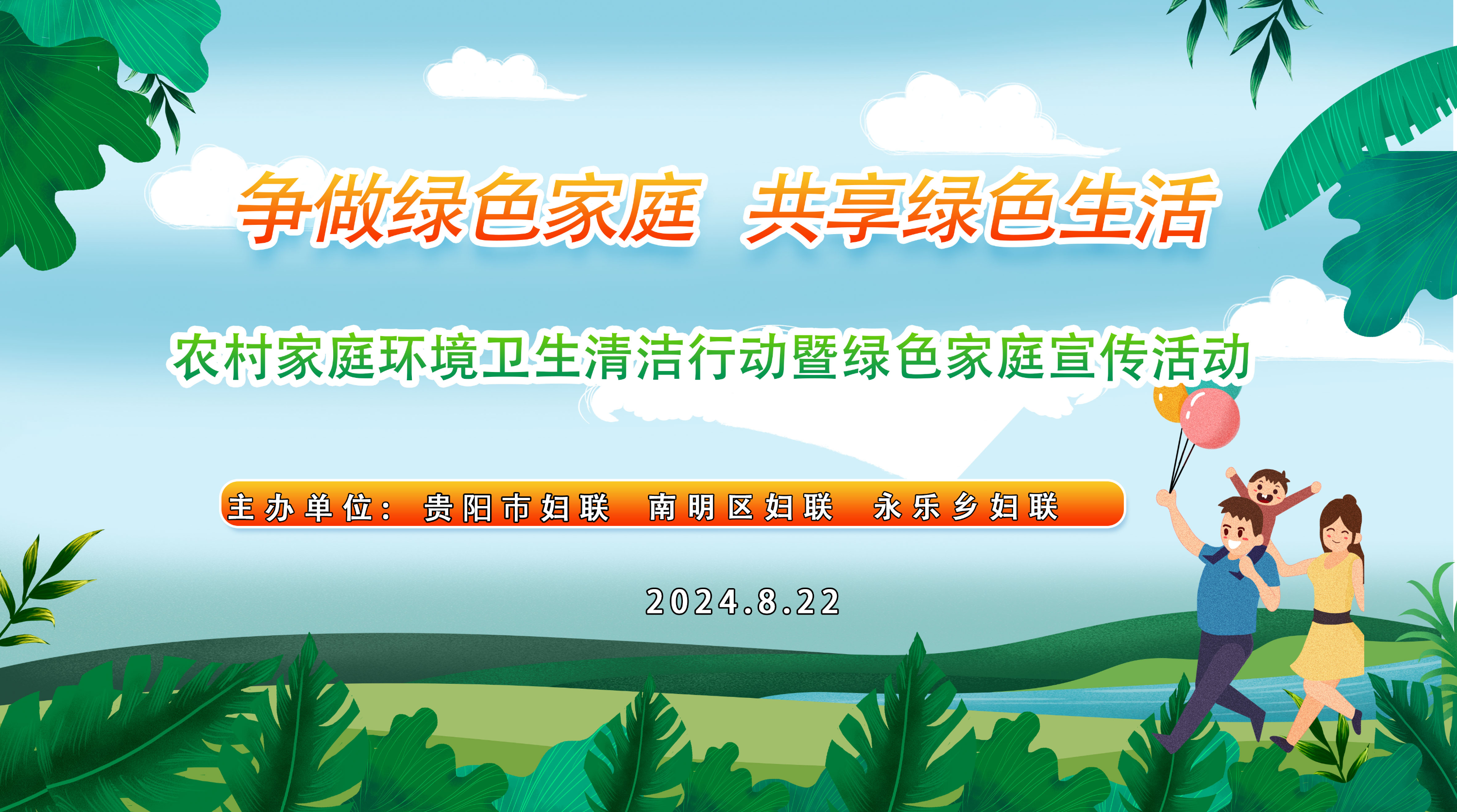 争做绿色家庭 共享绿色生活

农村家庭环境卫生清洁行动暨绿色家庭宣传活动

主办单位：贵阳市妇联 南明区妇联 永乐乡妇联

2024.8.22